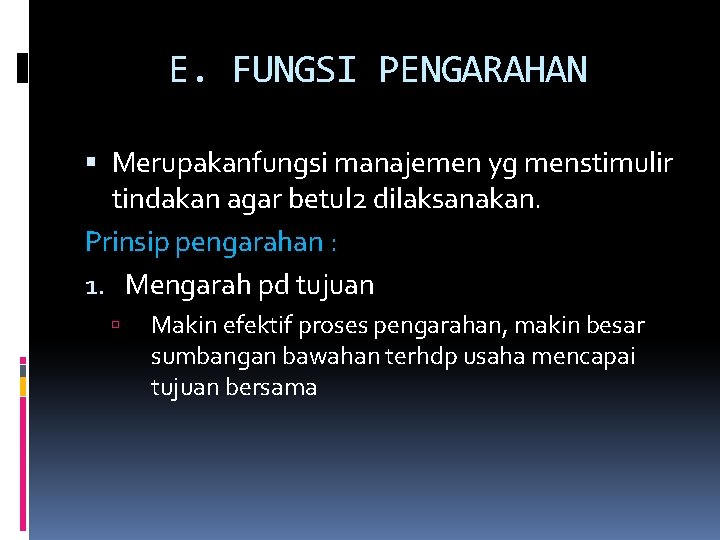 E. FUNGSI PENGARAHAN

▪ Merupakanfungsi manajemen yg menstimulir tindakan agar betul2 dilaksanakan.

Prinsip pengarahan :

1. Mengarah pd tujuan

▫ Makin efektif proses pengarahan, makin besar sumbangan bawahan terhdp usaha mencapai tujuan bersama